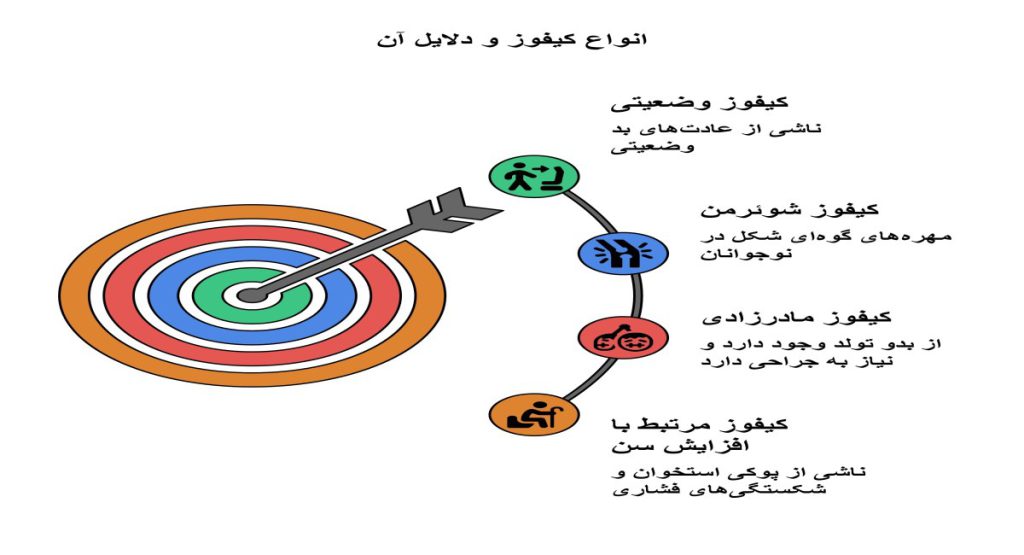 انواع کیفوز و دلایل آن

کیفوز وضعیتی

ناشی از عادت‌های بد وضعیتی

کیفوز شوئرمن

مهره‌های گوه‌ای شکل در نوجوانان

کیفوز مادرزادی

از بدو تولد وجود دارد و نیاز به جراحی دارد

کیفوز مرتبط با افزایش سن

ناشی از پوکی استخوان و شکستگی‌های فشاری